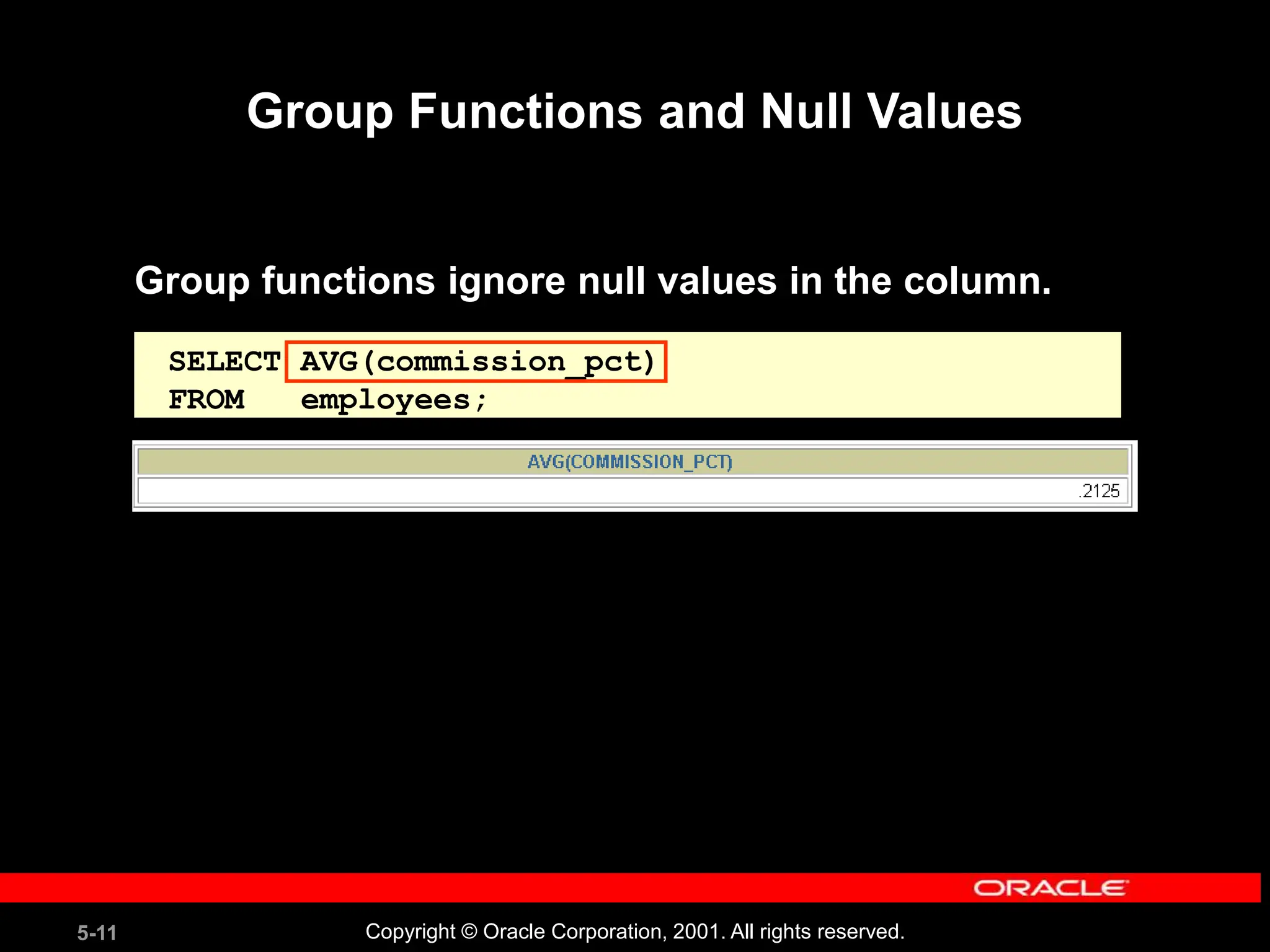 Group Functions and Null Values

Group functions ignore null values in the column.

SELECT AVG(commission_pct)
FROM employees;

| AVG(COMMISSION_PCT) |
|---|
| .2125 |

ORACLE

5-11

Copyright © Oracle Corporation, 2001. All rights reserved.